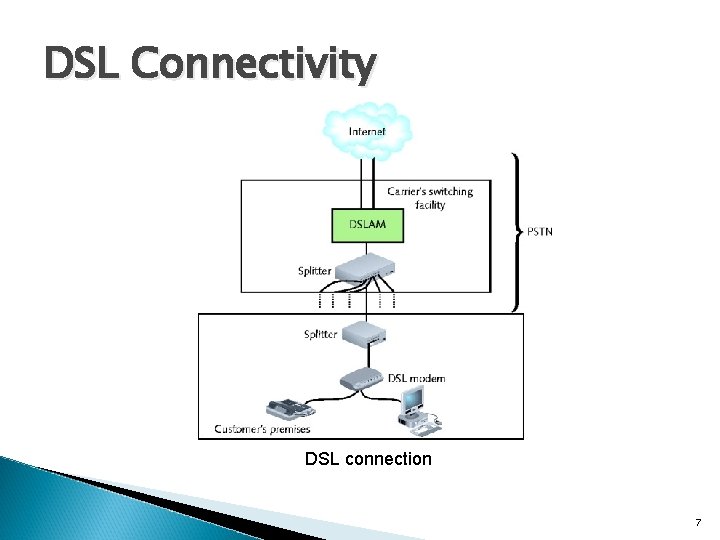 DSL Connectivity

Internet

Carrier's switching facility

DSLAM

PSTN

Splitter

Splitter

DSL modem

Customer's premises

DSL connection

7